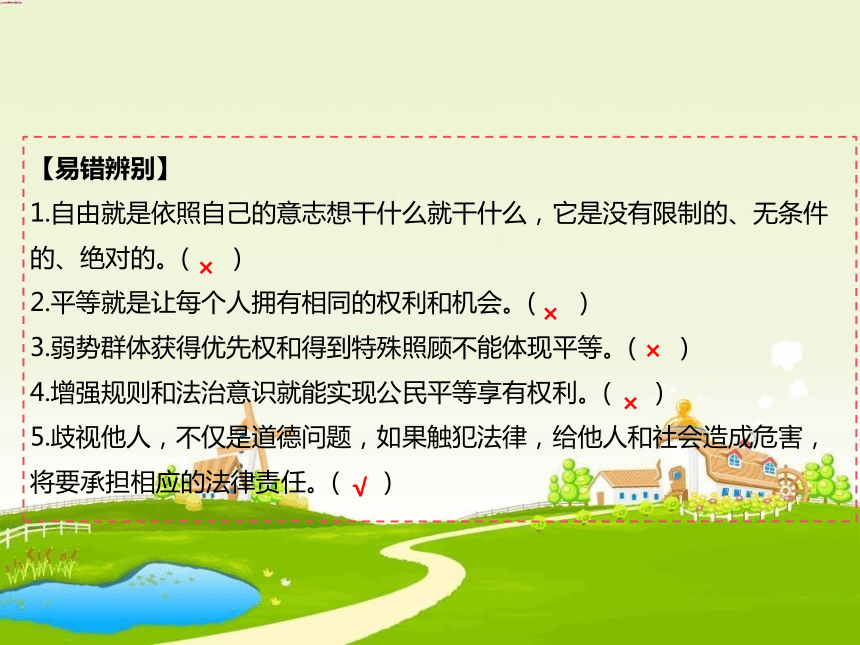 【易错辨别】
1.自由就是依照自己的意志想干什么就干什么，它是没有限制的、无条件的、绝对的。（ × ）
2.平等就是让每个人拥有相同的权利和机会。（ × ）
3.弱势群体获得优先权和得到特殊照顾不能体现平等。（ × ）
4.增强规则和法治意识就能实现公民平等享有权利。（ × ）
5.歧视他人，不仅是道德问题，如果触犯法律，给他人和社会造成危害，将要承担相应的法律责任。（ √ ）